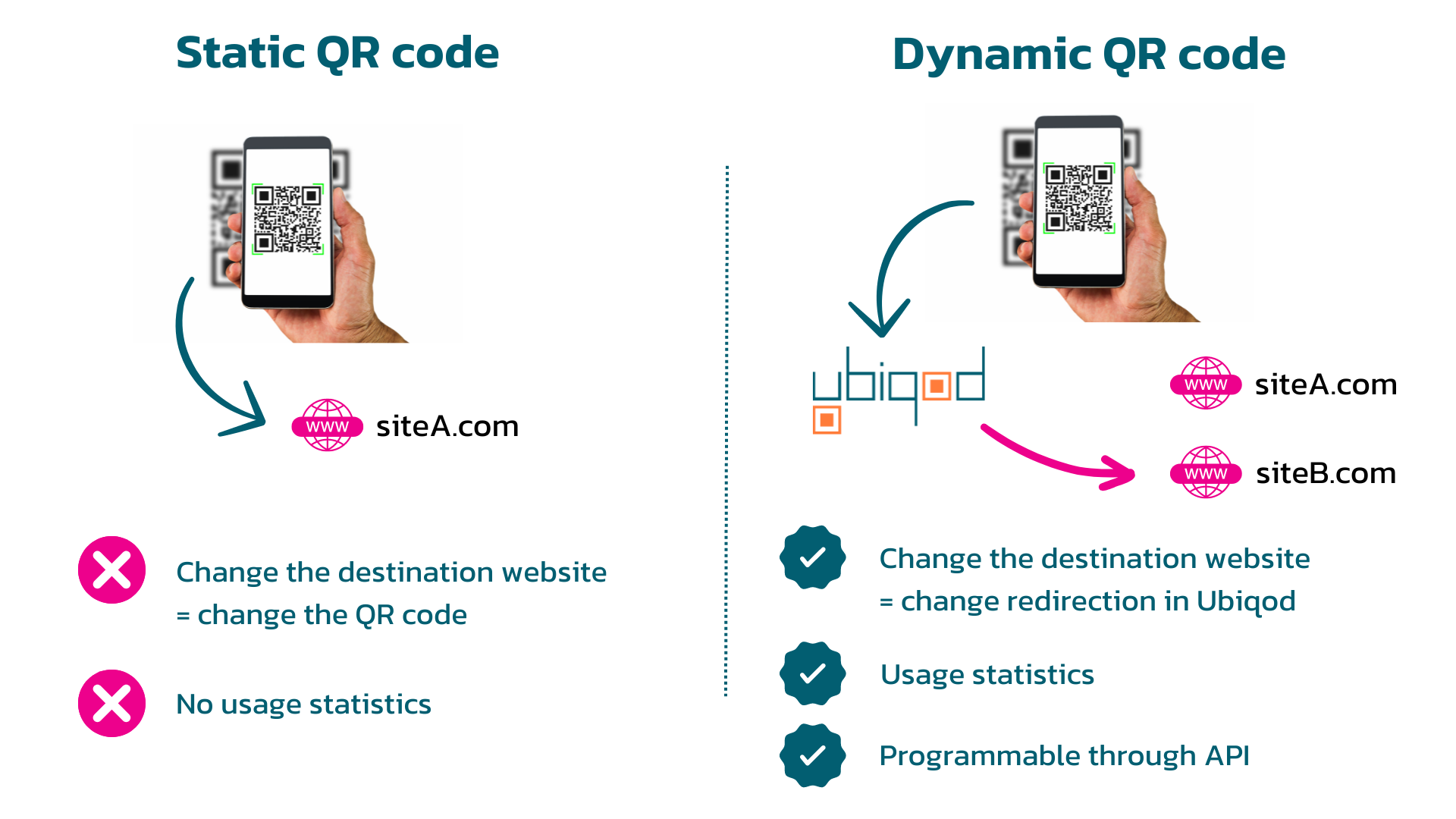 Static QR code

WWW siteA.com

Change the destination website
= change the QR code

No usage statistics

Dynamic QR code

ubiqod

WWW siteA.com

WWW siteB.com

Change the destination website
= change redirection in Ubiqod

Usage statistics

Programmable through API